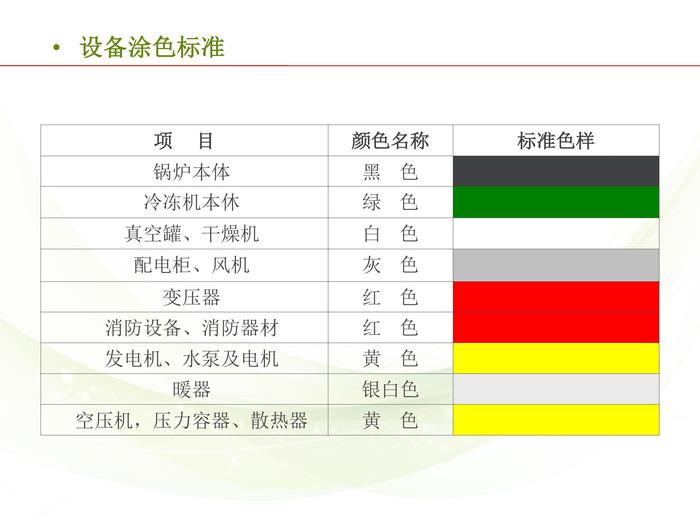 • 设备涂色标准

| 项　目 | 颜色名称 | 标准色样 |
|---|---|---|
| 锅炉本体 | 黑　色 | |
| 冷冻机本休 | 绿　色 | |
| 真空罐、干燥机 | 白　色 | |
| 配电柜、风机 | 灰　色 | |
| 变压器 | 红　色 | |
| 消防设备、消防器材 | 红　色 | |
| 发电机、水泵及电机 | 黄　色 | |
| 暖器 | 银白色 | |
| 空压机，压力容器、散热器 | 黄　色 | |